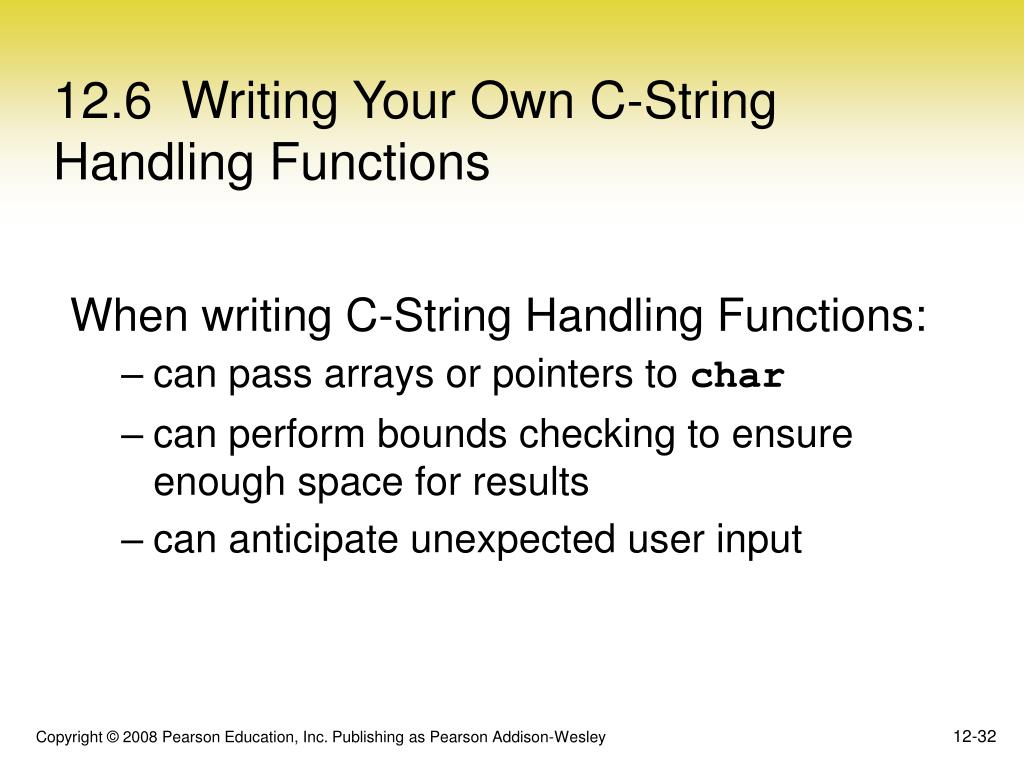 12.6  Writing Your Own C-String Handling Functions

When writing C-String Handling Functions:

– can pass arrays or pointers to char
– can perform bounds checking to ensure enough space for results
– can anticipate unexpected user input

Copyright © 2008 Pearson Education, Inc. Publishing as Pearson Addison-Wesley

12-32